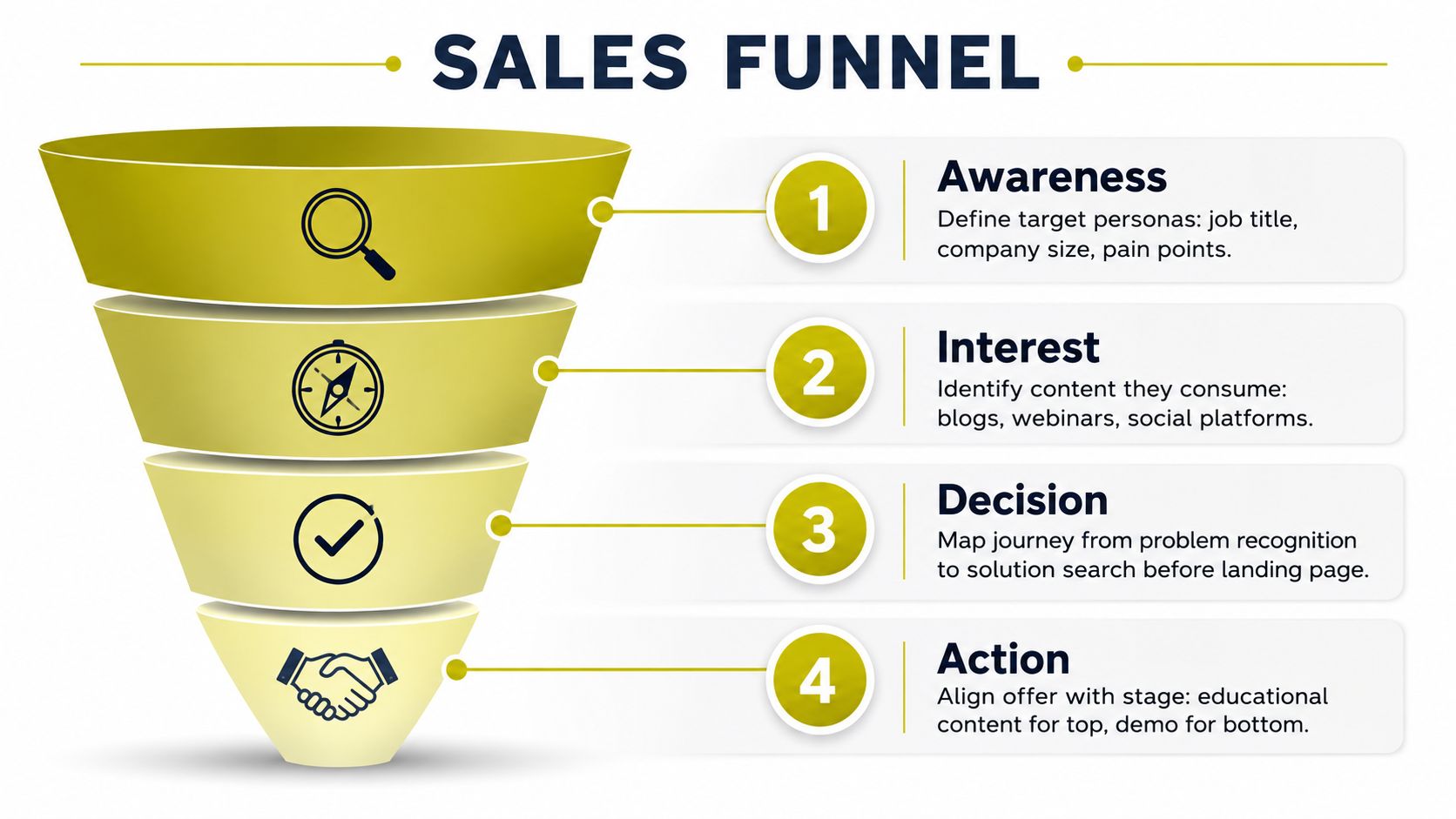 SALES FUNNEL

1

Awareness

Define target personas: job title, company size, pain points.

2

Interest

Identify content they consume: blogs, webinars, social platforms.

3

Decision

Map journey from problem recognition to solution search before landing page.

4

Action

Align offer with stage: educational content for top, demo for bottom.